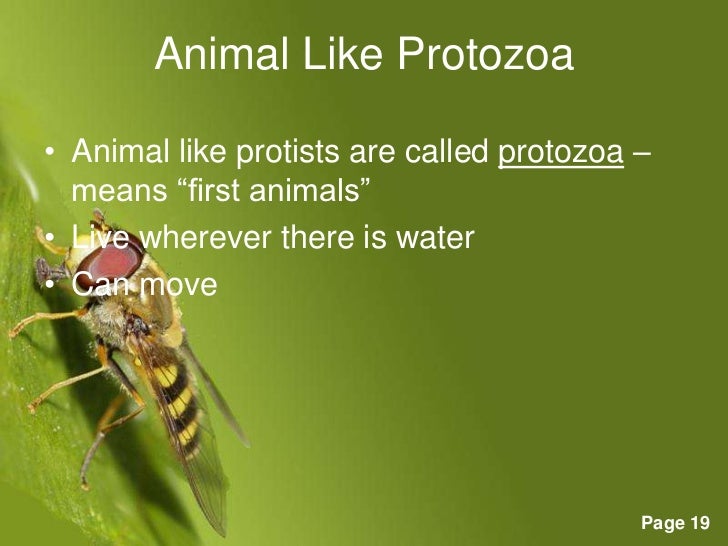 Animal Like Protozoa

• Animal like protists are called protozoa – means “first animals”
• Live wherever there is water
• Can move

Page 19